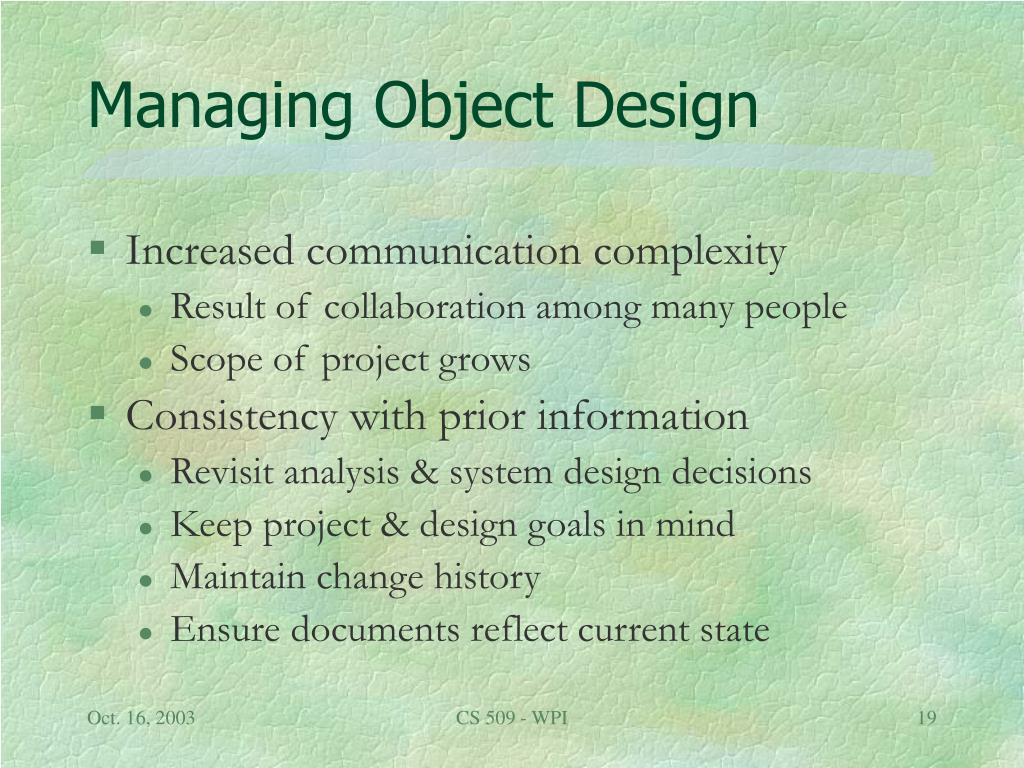 Managing Object Design

- Increased communication complexity
  - Result of collaboration among many people
  - Scope of project grows
- Consistency with prior information
  - Revisit analysis & system design decisions
  - Keep project & design goals in mind
  - Maintain change history
  - Ensure documents reflect current state

Oct. 16, 2003

CS 509 - WPI

19